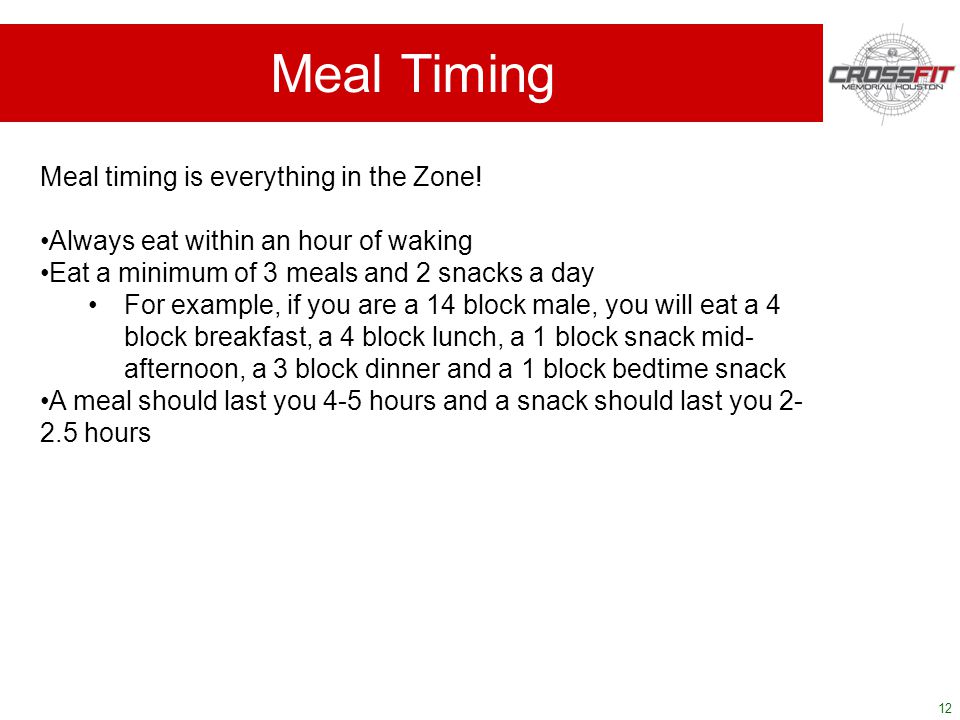 Meal Timing

CROSSFIT
MEMORIAL HOUSTON

Meal timing is everything in the Zone!

•Always eat within an hour of waking
•Eat a minimum of 3 meals and 2 snacks a day
• For example, if you are a 14 block male, you will eat a 4 block breakfast, a 4 block lunch, a 1 block snack mid-afternoon, a 3 block dinner and a 1 block bedtime snack
•A meal should last you 4-5 hours and a snack should last you 2-2.5 hours

12